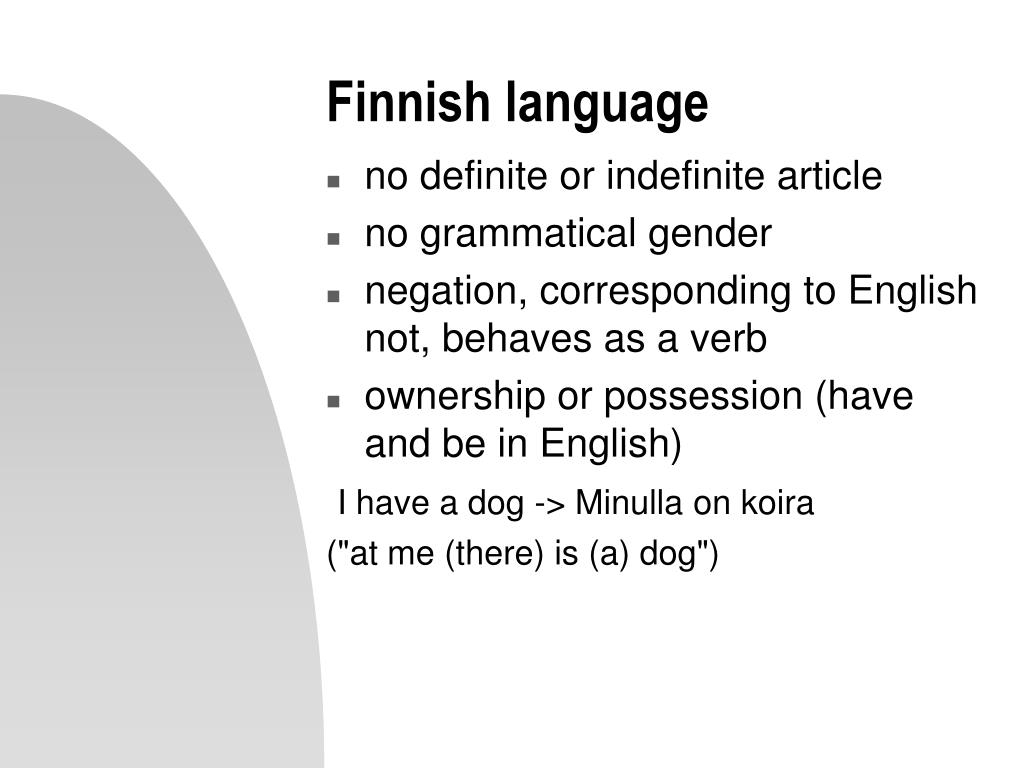 Finnish language

- no definite or indefinite article
- no grammatical gender
- negation, corresponding to English not, behaves as a verb
- ownership or possession (have and be in English)

I have a dog -> Minulla on koira

("at me (there) is (a) dog")